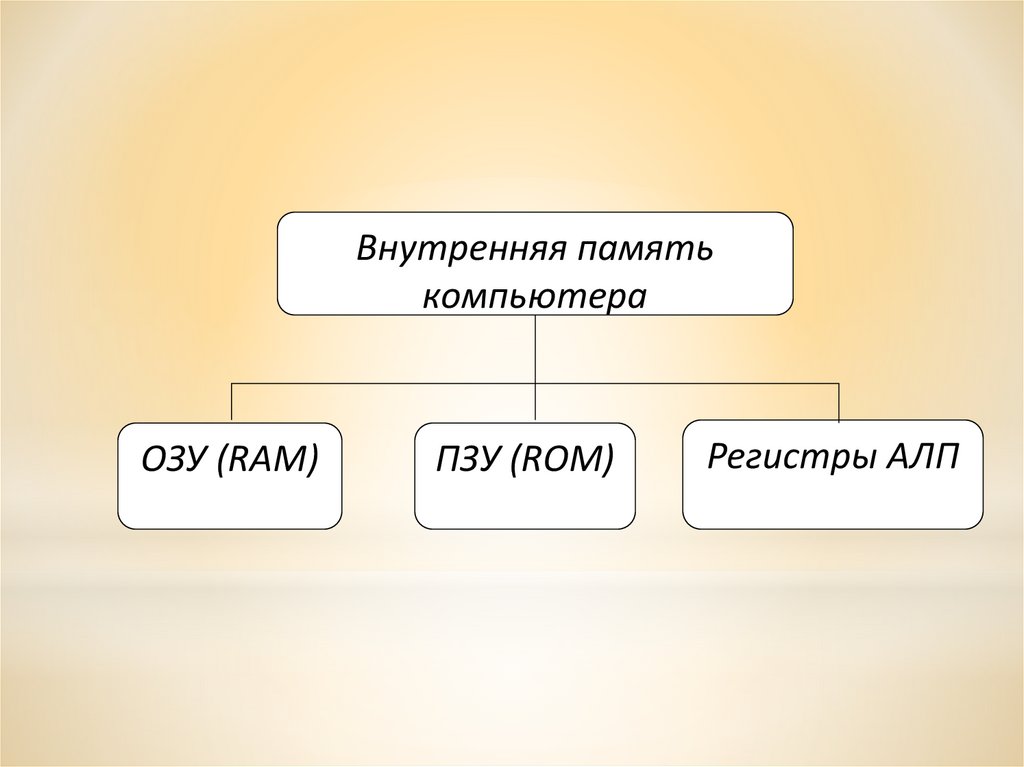 Внутренняя память компьютера

ОЗУ (RAM)

ПЗУ (ROM)

Регистры АЛП